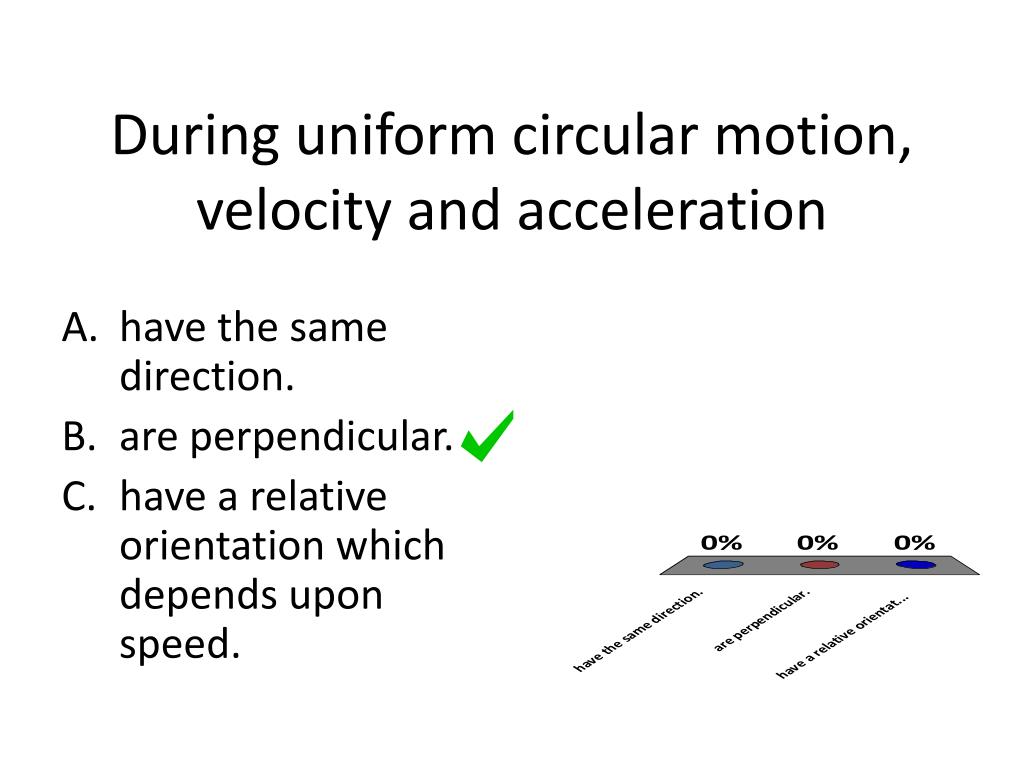 During uniform circular motion, velocity and acceleration

A. have the same direction.
B. are perpendicular.
C. have a relative orientation which depends upon speed.

0%
0%
0%

have the same direction.
are perpendicular.
have a relative orientat...